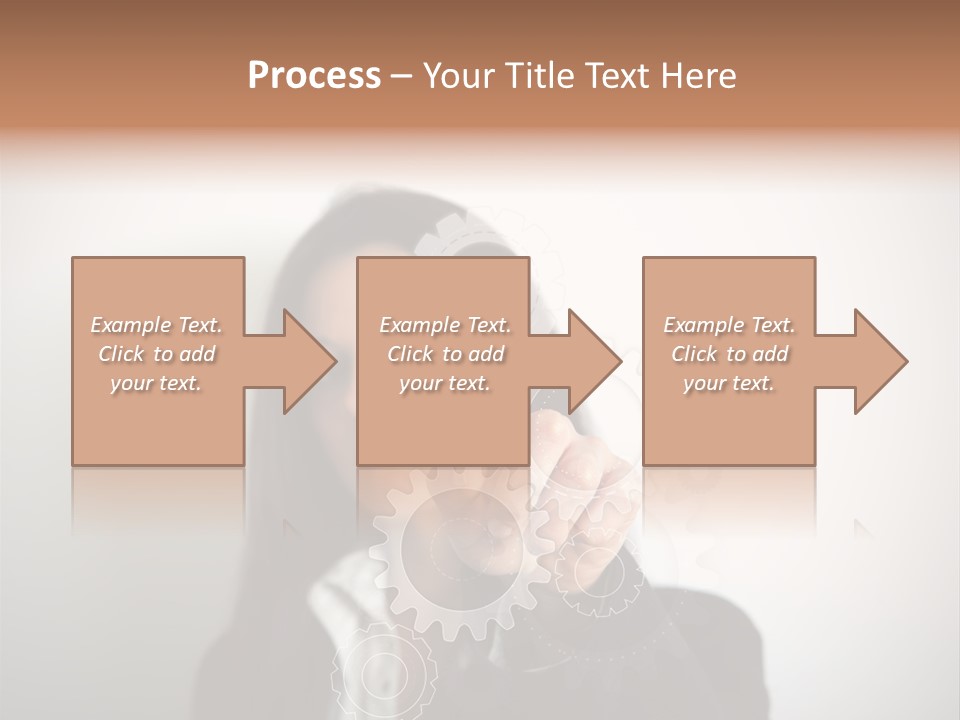 Process – Your Title Text Here

Example Text. Click to add your text.

Example Text. Click to add your text.

Example Text. Click to add your text.